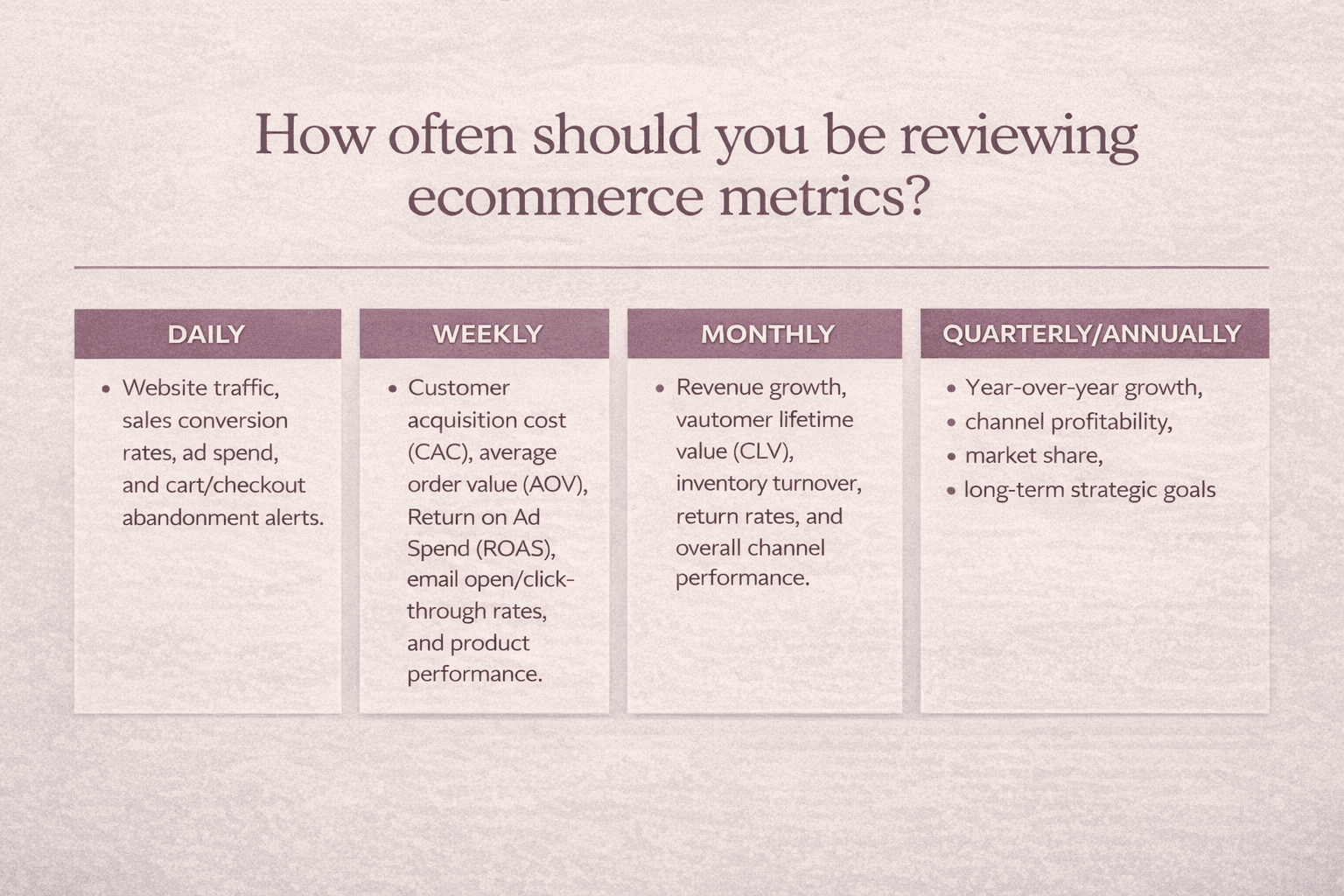 How often should you be reviewing ecommerce metrics?

DAILY

• Website traffic, sales conversion rates, ad spend, and cart/checkout abandonment alerts.

WEEKLY

• Customer acquisition cost (CAC), average order value (AOV), Return on Ad Spend (ROAS), email open/click-through rates, and product performance.

MONTHLY

• Revenue growth, vautomer lifetime value (CLV), inventory turnover, return rates, and overall channel performance.

QUARTERLY/ANNUALLY

• Year-over-year growth,
• channel profitability,
• market share,
• long-term strategic goals